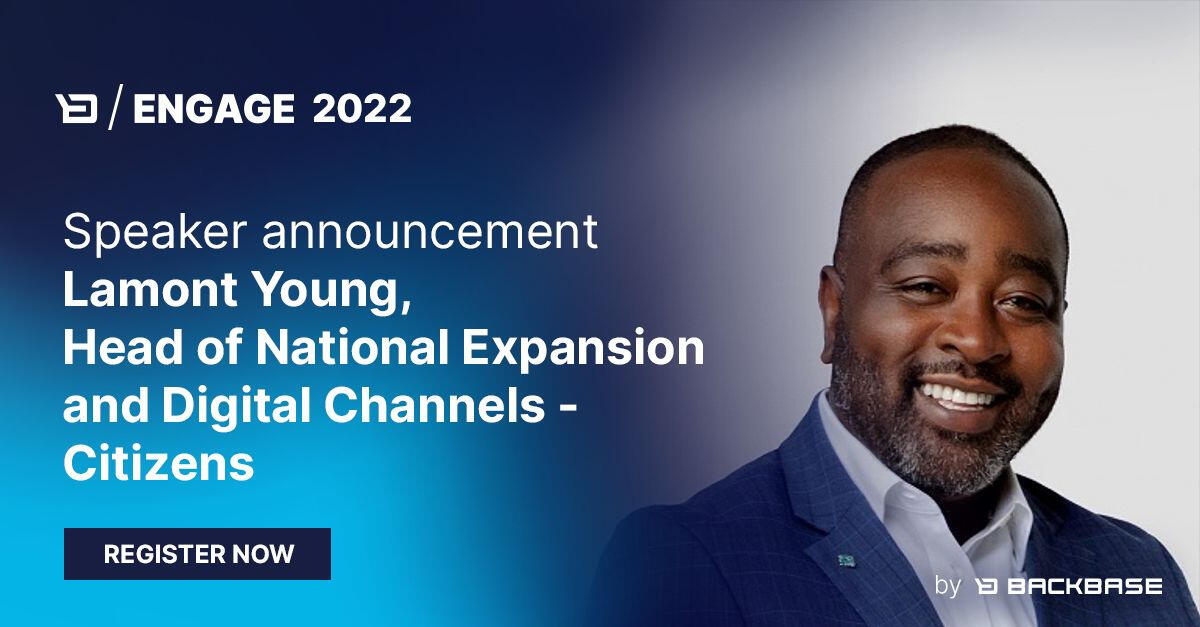 / ENGAGE 2022

Speaker announcement
Lamont Young,
Head of National Expansion and Digital Channels - Citizens

REGISTER NOW

by BACKBASE